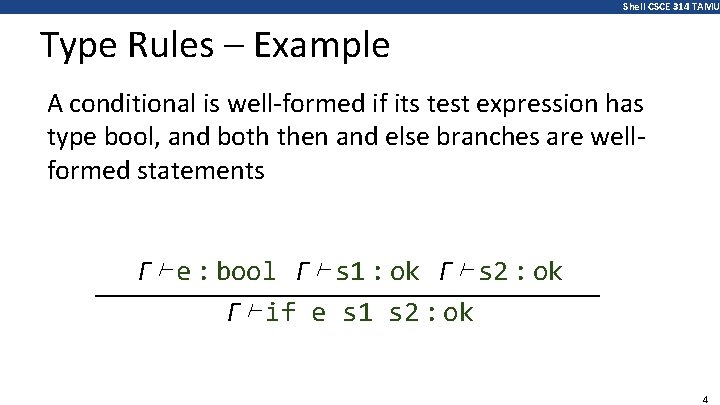 Shell CSCE 314 TAMU

Type Rules – Example

A conditional is well-formed if its test expression has type bool, and both then and else branches are well-formed statements

$\frac{\Gamma \vdash e : bool \quad \Gamma \vdash s1 : ok \quad \Gamma \vdash s2 : ok}{\Gamma \vdash if\ e\ s1\ s2 : ok}$

4